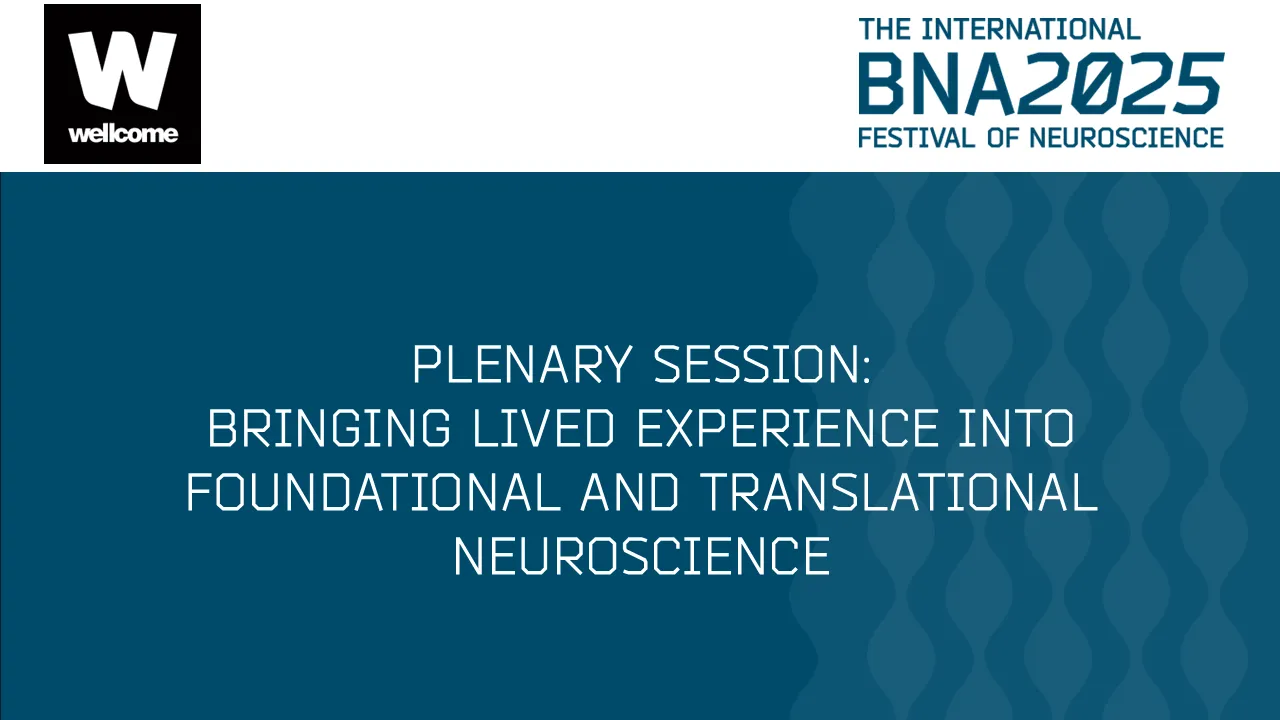 W
wellcome

THE INTERNATIONAL
BNA2025
FESTIVAL OF NEUROSCIENCE

PLENARY SESSION:
BRINGING LIVED EXPERIENCE INTO FOUNDATIONAL AND TRANSLATIONAL NEUROSCIENCE